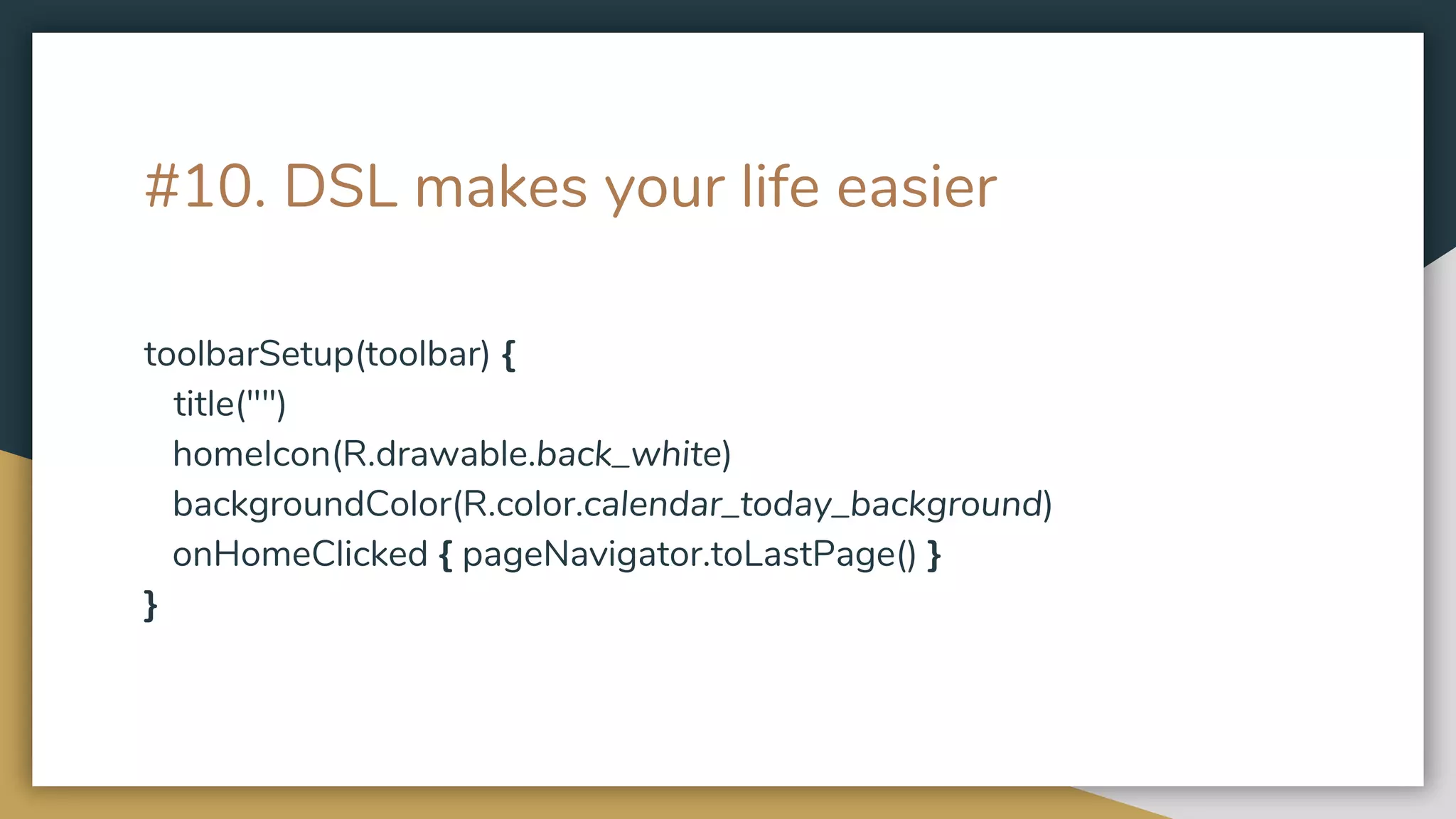 #10. DSL makes your life easier

toolbarSetup(toolbar) {
  title("")
  homeIcon(R.drawable.back_white)
  backgroundColor(R.color.calendar_today_background)
  onHomeClicked { pageNavigator.toLastPage() }
}